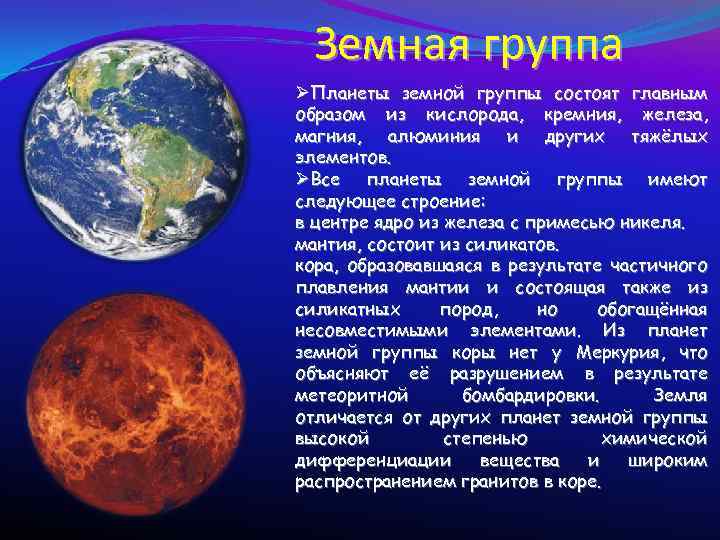 Земная группа

➢Планеты земной группы состоят главным образом из кислорода, кремния, железа, магния, алюминия и других тяжёлых элементов.

➢Все планеты земной группы имеют следующее строение:
в центре ядро из железа с примесью никеля.
мантия, состоит из силикатов.
кора, образовавшаяся в результате частичного плавления мантии и состоящая также из силикатных пород, но обогащённая несовместимыми элементами. Из планет земной группы коры нет у Меркурия, что объясняют её разрушением в результате метеоритной бомбардировки. Земля отличается от других планет земной группы высокой степенью химической дифференциации вещества и широким распространением гранитов в коре.